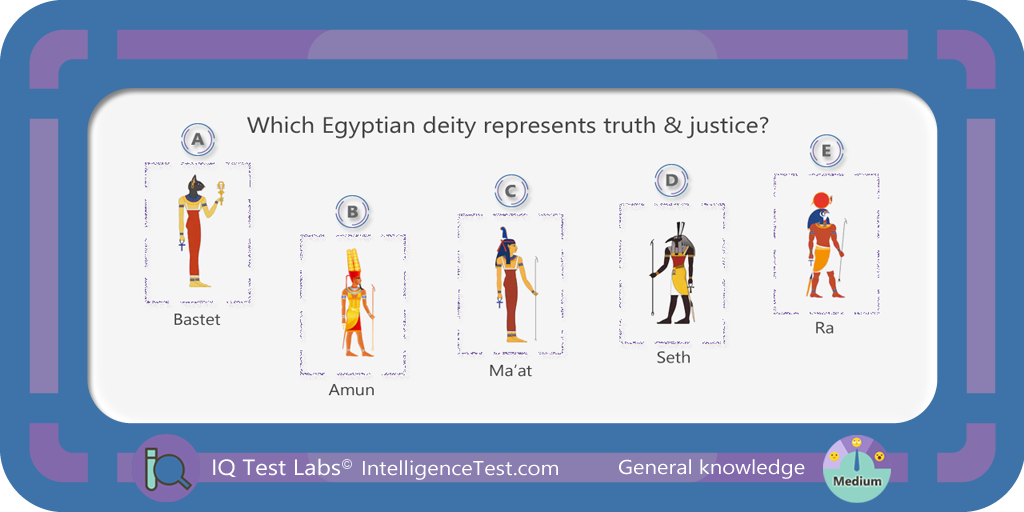 Which Egyptian deity represents truth & justice?

A
Bastet

B
Amun

C
Ma'at

D
Seth

E
Ra

IQ Test Labs© IntelligenceTest.com
General knowledge
Medium